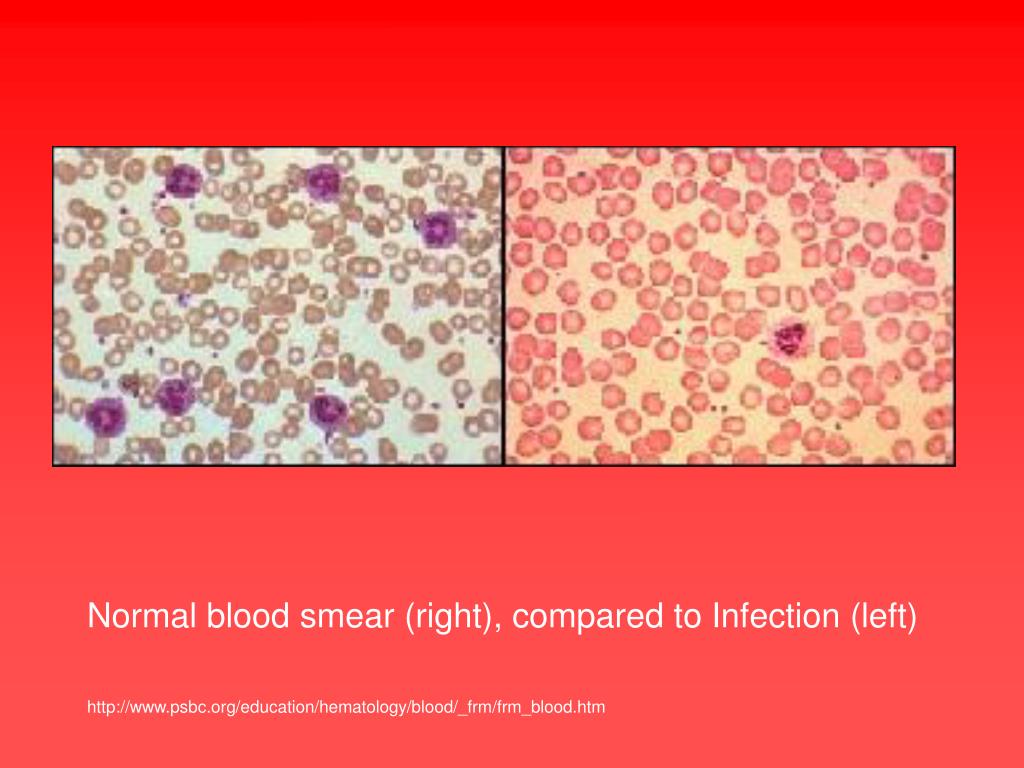 Normal blood smear (right), compared to Infection (left)

http://www.psbc.org/education/hematology/blood/_frm/frm_blood.htm